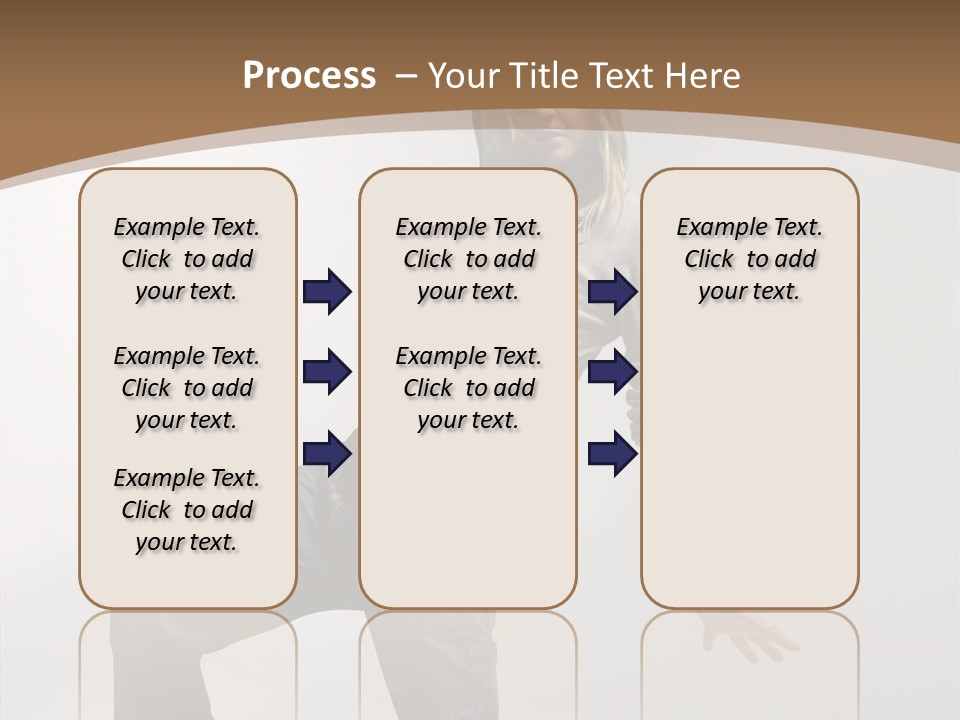 Process – Your Title Text Here

Example Text. Click to add your text.

Example Text. Click to add your text.

Example Text. Click to add your text.

Example Text. Click to add your text.

Example Text. Click to add your text.

Example Text. Click to add your text.